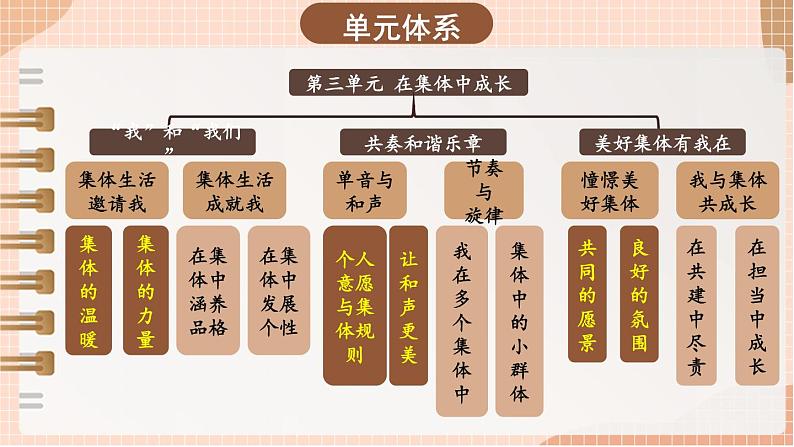 单元体系

第三单元 在集体中成长

“我”和“我们”

集体生活邀请我

集体的温暖

集体的力量

集体生活成就我

在集体中涵养品格

在集体中发展个性

共奏和谐乐章

单音与和声

个人意愿与集体规则

让和声更美

节奏与旋律

我在多个集体中

集体中的小群体

美好集体有我在

憧憬美好集体

共同的愿景

良好的氛围

我与集体共成长

在共建中尽责

在担当中成长